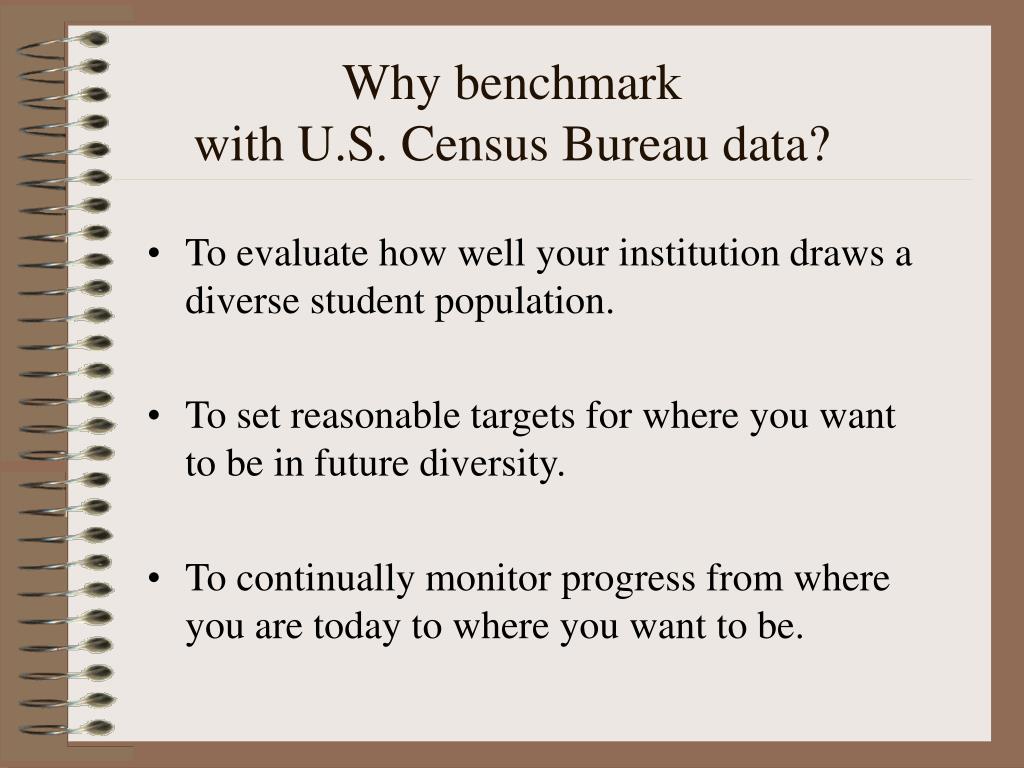 Why benchmark
with U.S. Census Bureau data?

• To evaluate how well your institution draws a diverse student population.

• To set reasonable targets for where you want to be in future diversity.

• To continually monitor progress from where you are today to where you want to be.